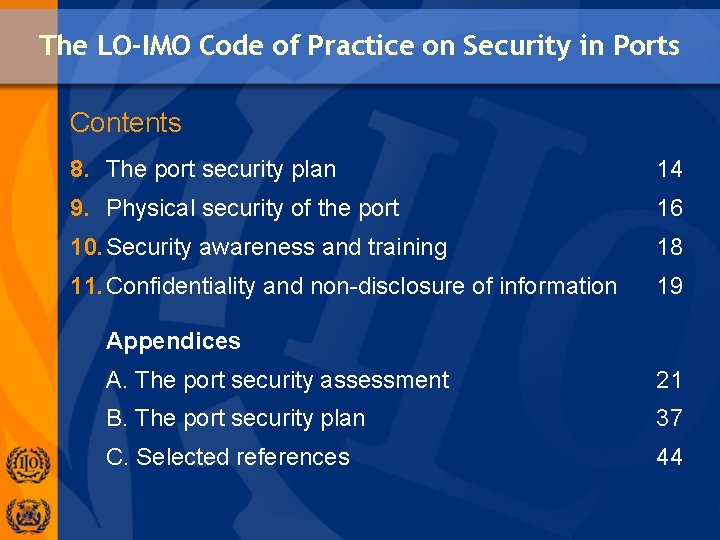 The LO-IMO Code of Practice on Security in Ports

Contents

8. The port security plan 14
9. Physical security of the port 16
10. Security awareness and training 18
11. Confidentiality and non-disclosure of information 19

Appendices
A. The port security assessment 21
B. The port security plan 37
C. Selected references 44

ILO